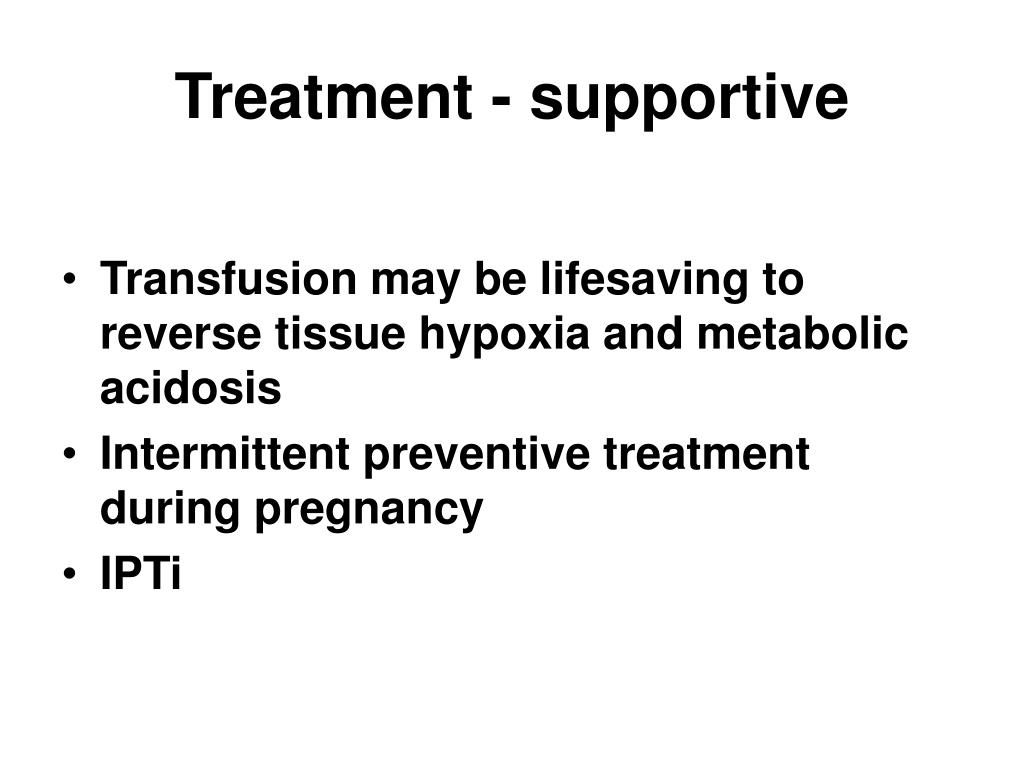 Treatment - supportive

• Transfusion may be lifesaving to reverse tissue hypoxia and metabolic acidosis
• Intermittent preventive treatment during pregnancy
• IPTi